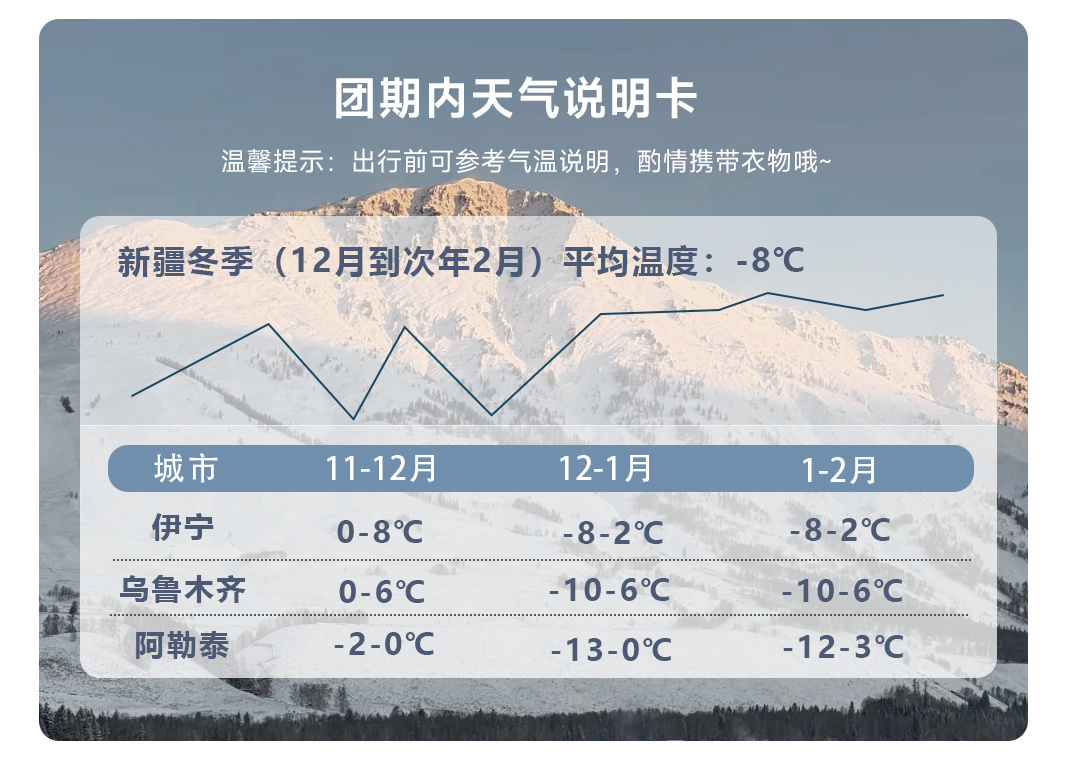 团期内天气说明卡

温馨提示：出行前可参考气温说明，酌情携带衣物哦~

新疆冬季（12月到次年2月）平均温度：-8℃

| 城市 | 11-12月 | 12-1月 | 1-2月 |
|---|---|---|---|
| 伊宁 | 0-8℃ | -8-2℃ | -8-2℃ |
| 乌鲁木齐 | 0-6℃ | -10-6℃ | -10-6℃ |
| 阿勒泰 | -2-0℃ | -13-0℃ | -12-3℃ |